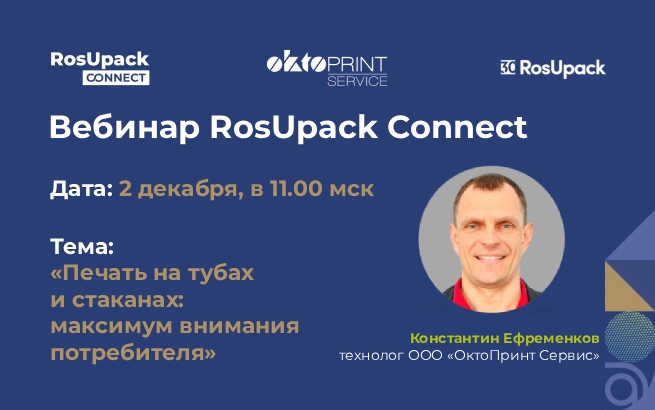 RosUpack CONNECT

oktoPRINT SERVICE

30 RosUpack

Вебинар RosUpack Connect

Дата: 2 декабря, в 11.00 мск

Тема:
«Печать на тубах и стаканах: максимум внимания потребителя»

Константин Ефременков
технолог ООО «ОктоПринт Сервис»